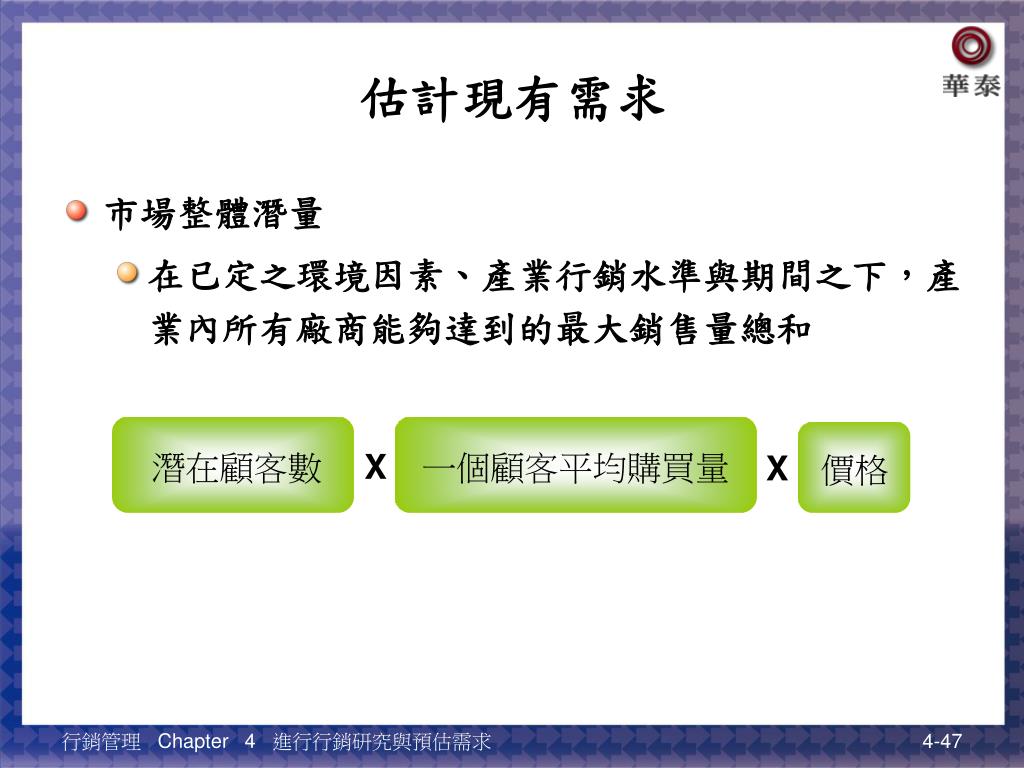 華泰

估計現有需求

市場整體潛量

在已定之環境因素、產業行銷水準與期間之下，產業內所有廠商能夠達到的最大銷售量總和

潛在顧客數 X 一個顧客平均購買量 X 價格

行銷管理 Chapter 4 進行行銷研究與預估需求

4-47